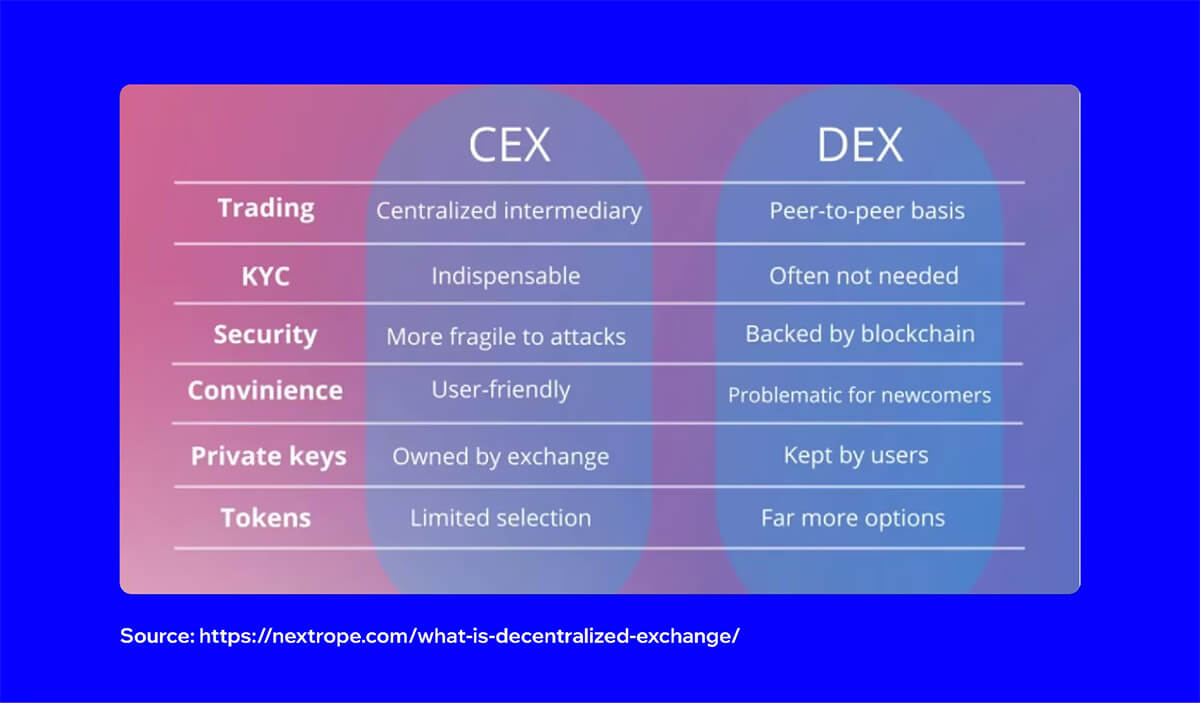 | | CEX | DEX |
|---|---|---|
| Trading | Centralized intermediary | Peer-to-peer basis |
| KYC | Indispensable | Often not needed |
| Security | More fragile to attacks | Backed by blockchain |
| Convinience | User-friendly | Problematic for newcomers |
| Private keys | Owned by exchange | Kept by users |
| Tokens | Limited selection | Far more options |

Source: https://nextrope.com/what-is-decentralized-exchange/